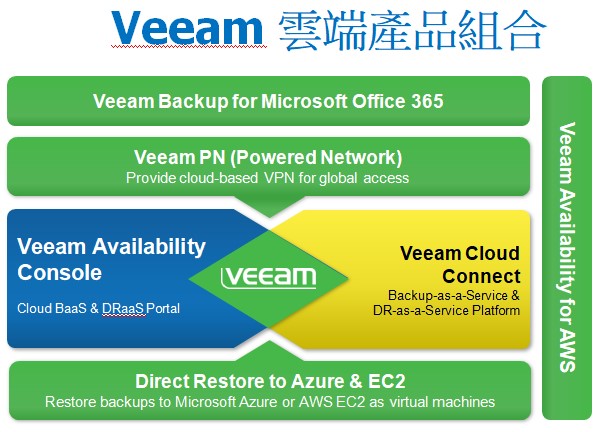 Veeam 雲端產品組合

Veeam Backup for Microsoft Office 365

Veeam PN (Powered Network)
Provide cloud-based VPN for global access

Veeam Availability Console
Cloud BaaS & DRaaS Portal

VEEAM

Veeam Cloud Connect
Backup-as-a-Service & DR-as-a-Service Platform

Direct Restore to Azure & EC2
Restore backups to Microsoft Azure or AWS EC2 as virtual machines

Veeam Availability for AWS